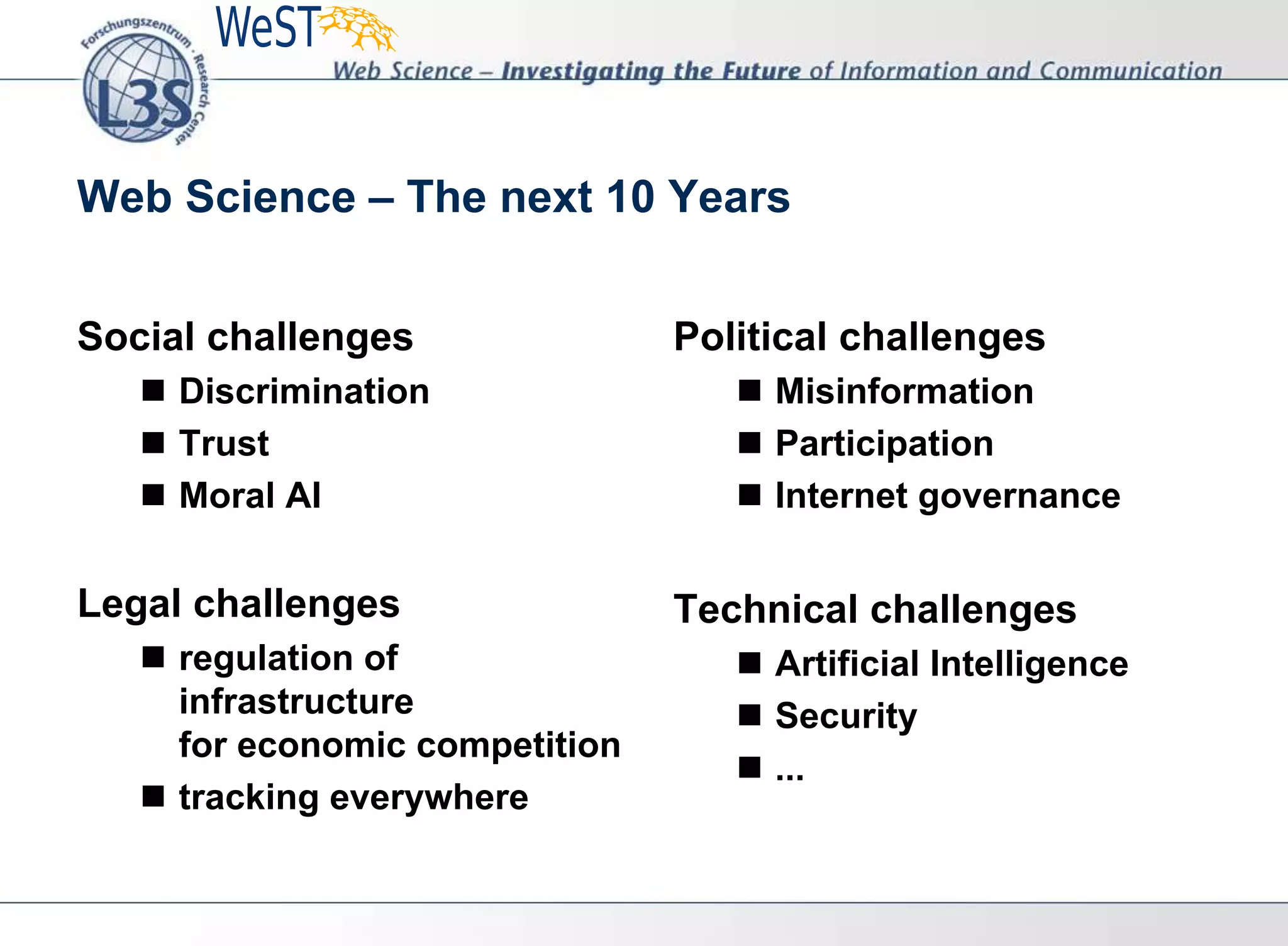 Forschungszentrum · Research Center
L3S

WeST

Web Science – Investigating the Future of Information and Communication

Web Science – The next 10 Years

Social challenges
■ Discrimination
■ Trust
■ Moral AI

Legal challenges
■ regulation of infrastructure for economic competition
■ tracking everywhere

Political challenges
■ Misinformation
■ Participation
■ Internet governance

Technical challenges
■ Artificial Intelligence
■ Security
■ ...